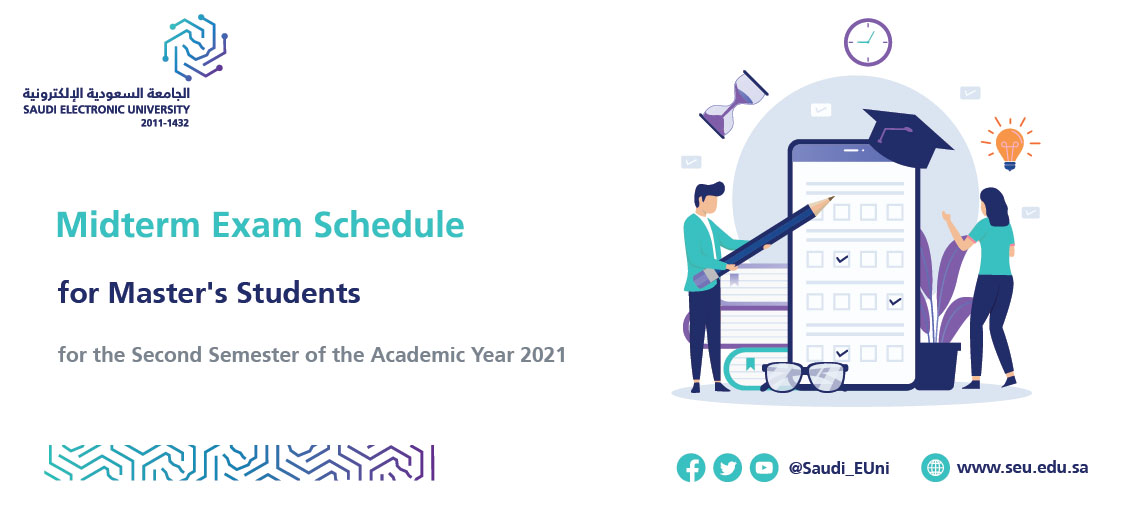 الجامعة السعودية الإلكترونية
SAUDI ELECTRONIC UNIVERSITY
2011-1432

Midterm Exam Schedule

for Master's Students

for the Second Semester of the Academic Year 2021

@Saudi_EUni

www.seu.edu.sa